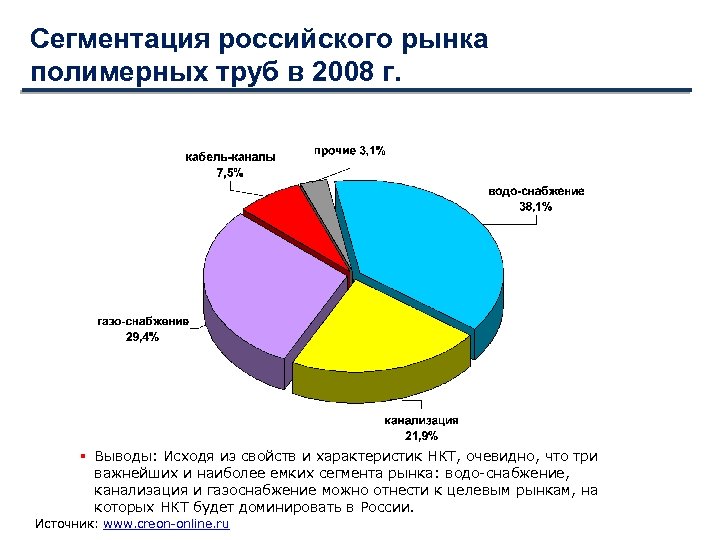 Сегментация российского рынка полимерных труб в 2008 г.

кабель-каналы
7,5%

прочие 3,1%

водо-снабжение
38,1%

газо-снабжение
29,4%

канализация
21,9%

▪ Выводы: Исходя из свойств и характеристик НКТ, очевидно, что три важнейших и наиболее емких сегмента рынка: водо-снабжение, канализация и газоснабжение можно отнести к целевым рынкам, на которых НКТ будет доминировать в России.

Источник: www.creon-online.ru